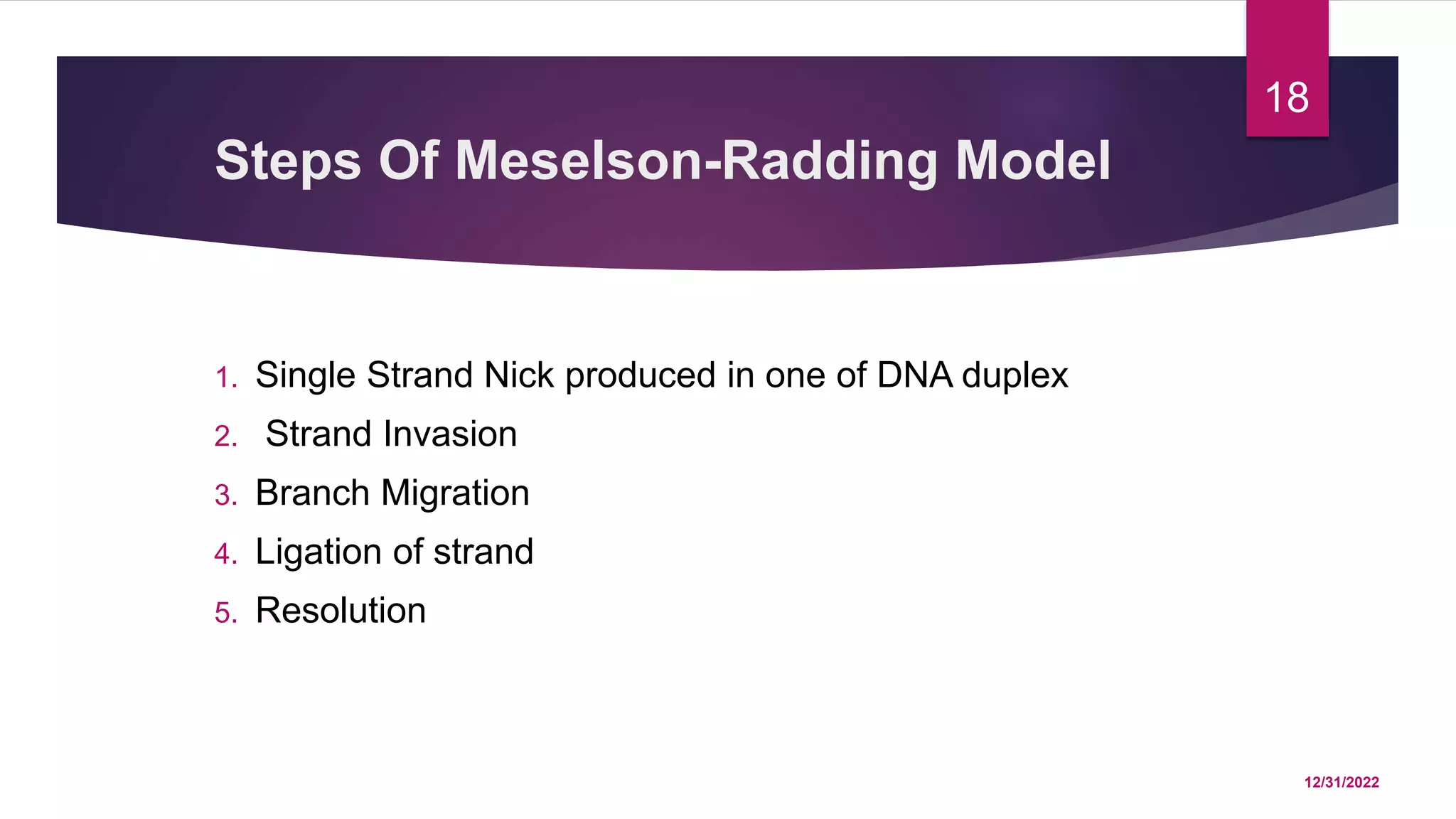 18

Steps Of Meselson-Radding Model

1. Single Strand Nick produced in one of DNA duplex
2. Strand Invasion
3. Branch Migration
4. Ligation of strand
5. Resolution

12/31/2022